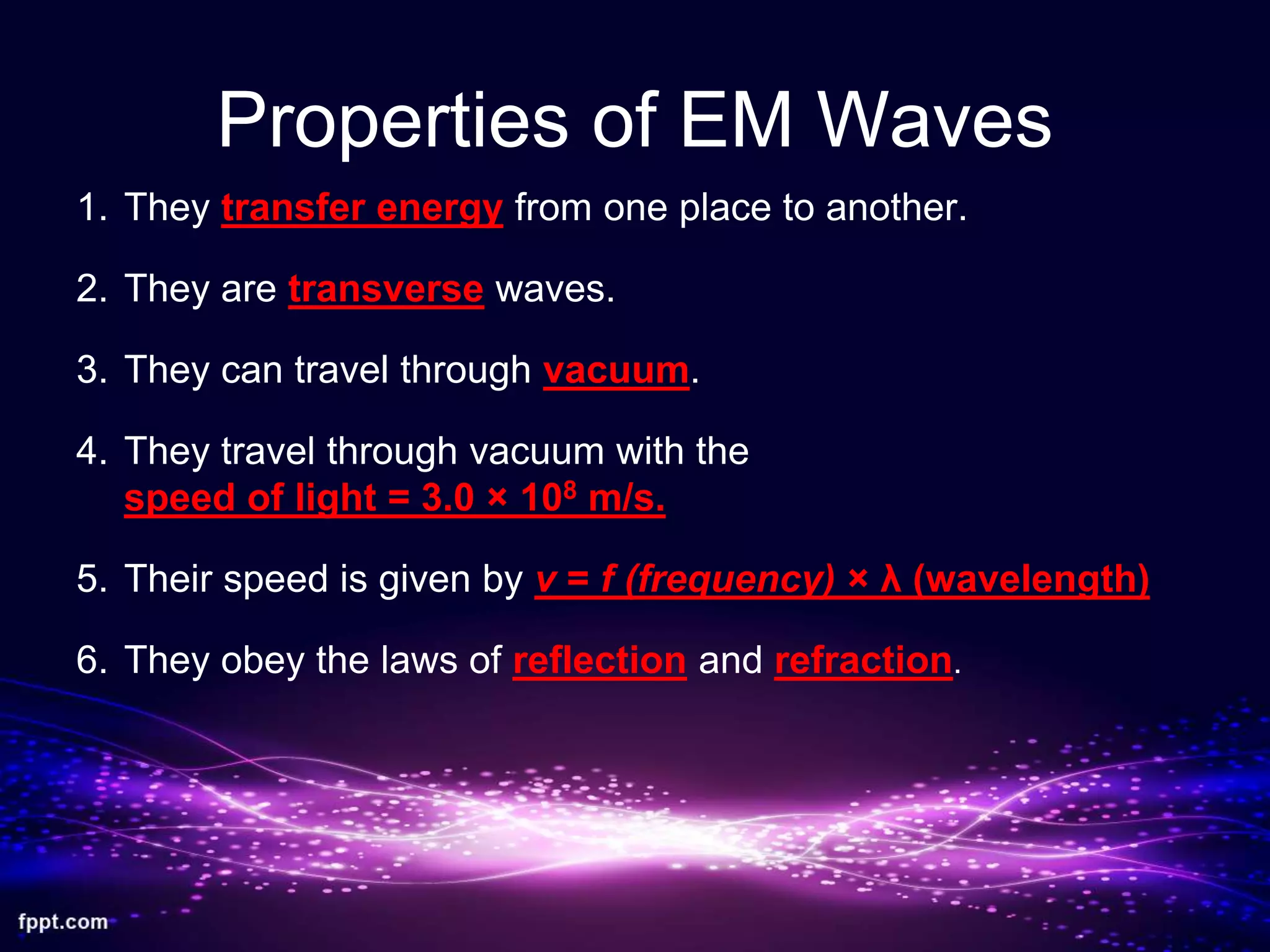 Properties of EM Waves

1. They transfer energy from one place to another.

2. They are transverse waves.

3. They can travel through vacuum.

4. They travel through vacuum with the speed of light = $3.0 \times 10^8$ m/s.

5. Their speed is given by $v = f$ (frequency) $\times$ $\lambda$ (wavelength)

6. They obey the laws of reflection and refraction.

fppt.com